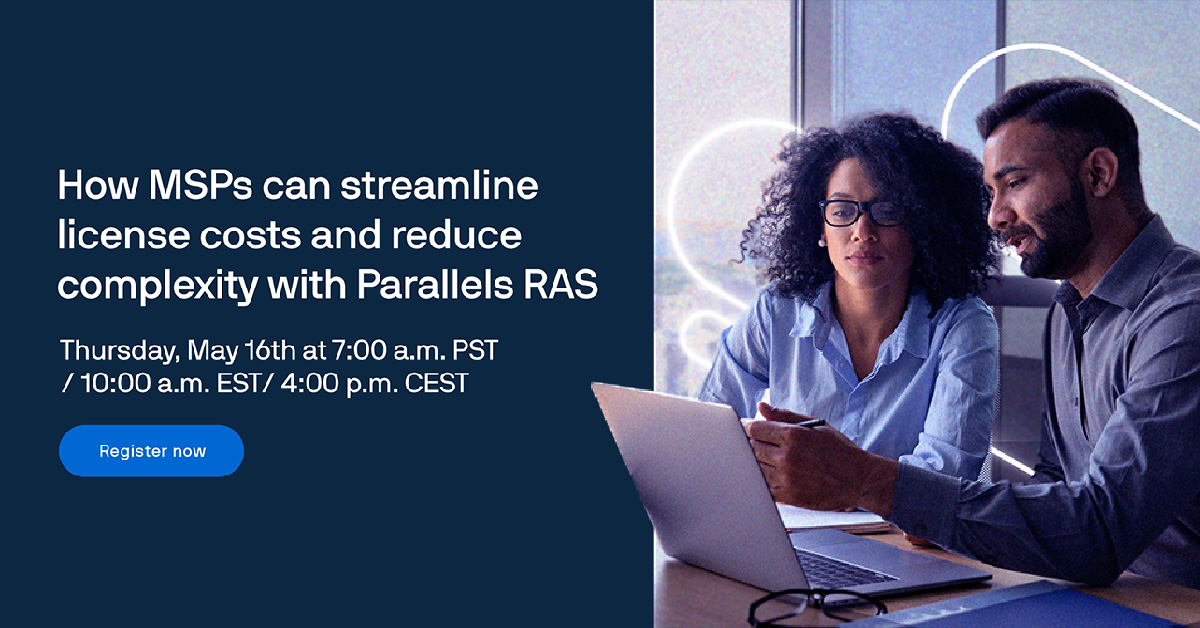 How MSPs can streamline license costs and reduce complexity with Parallels RAS

Thursday, May 16th at 7:00 a.m. PST / 10:00 a.m. EST/ 4:00 p.m. CEST

Register now